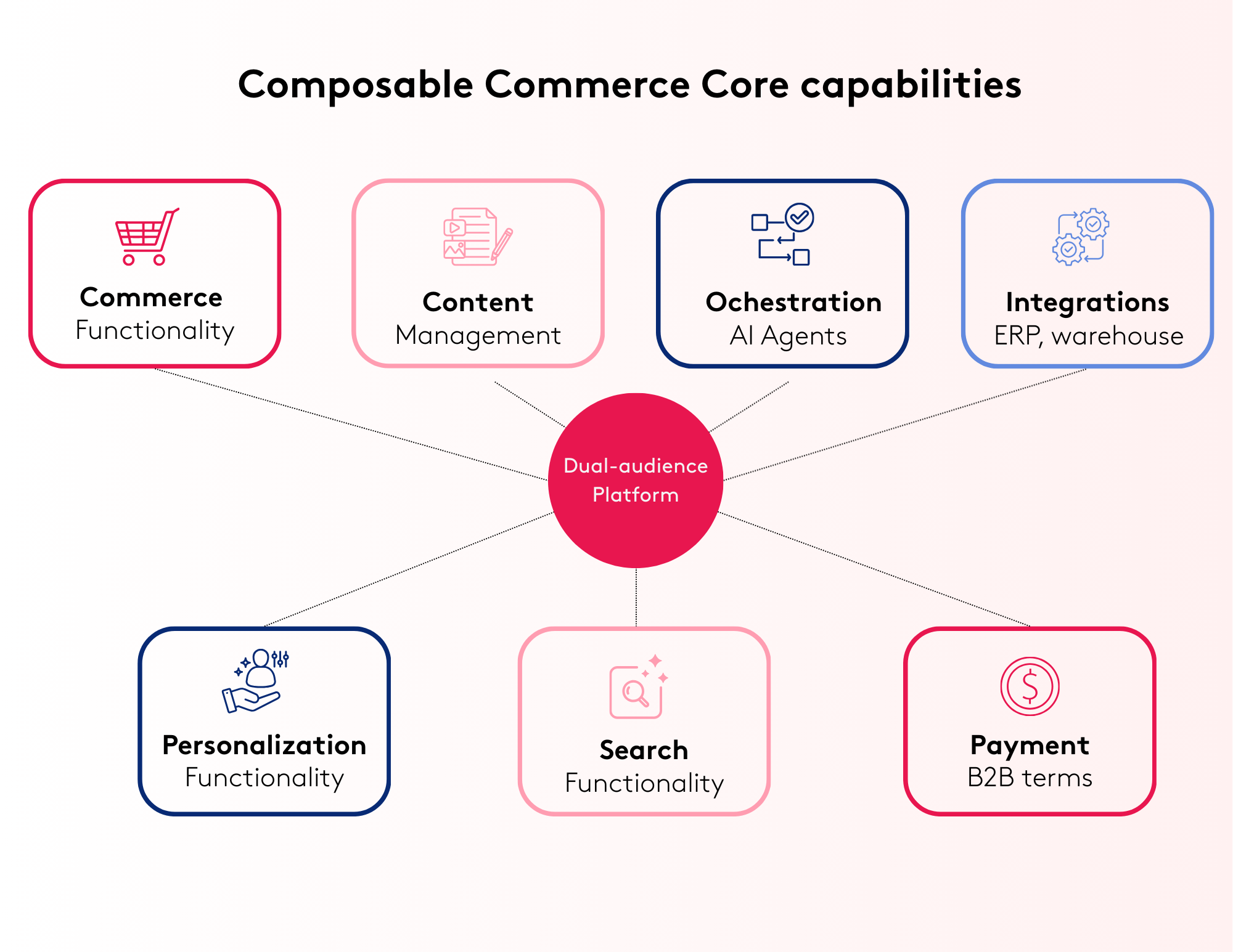 Composable Commerce Core capabilities

Commerce
Functionality

Content
Management

Ochestration
AI Agents

Integrations
ERP, warehouse

Dual-audience
Platform

Personalization
Functionality

Search
Functionality

Payment
B2B terms